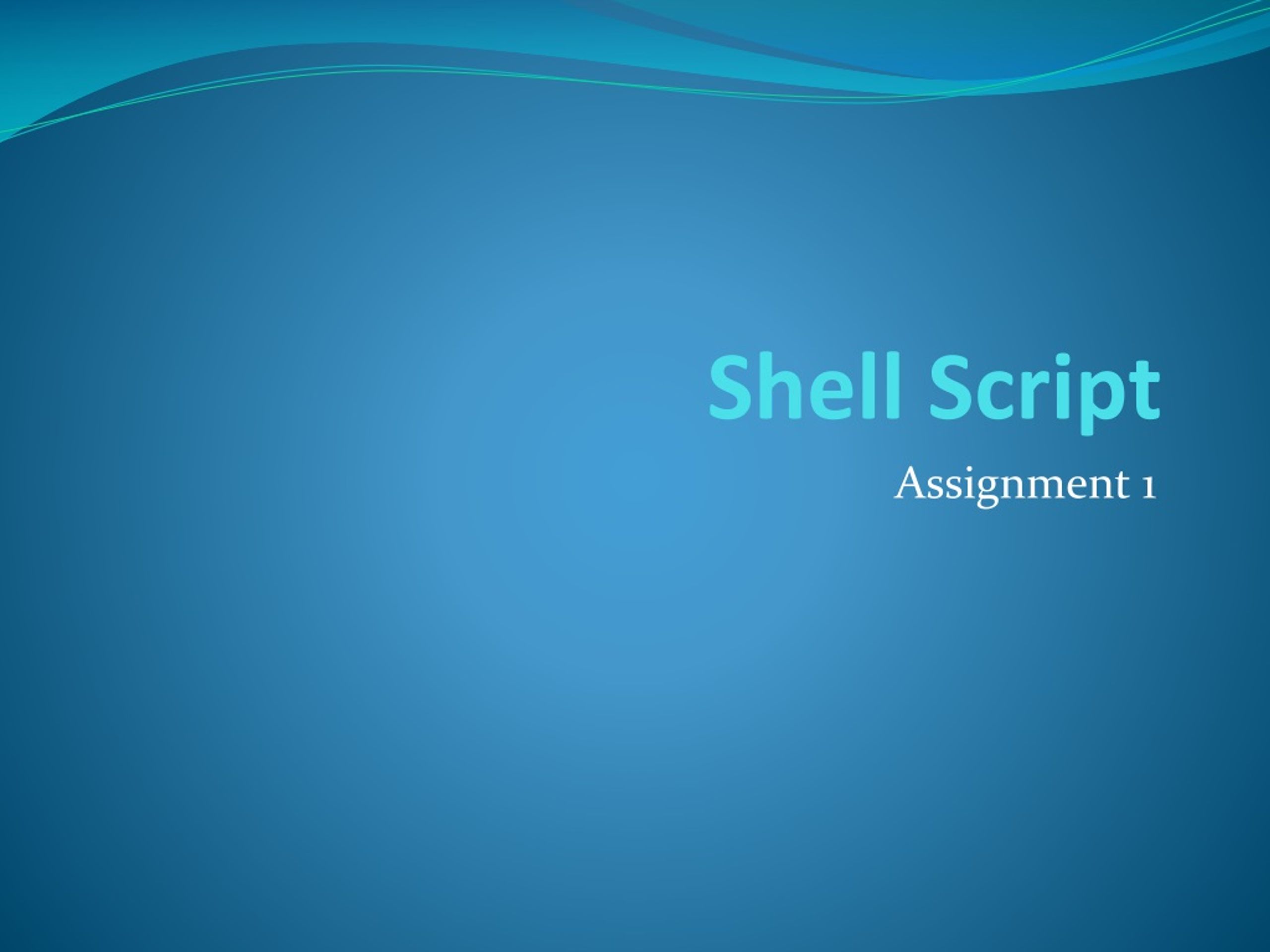 Shell Script

Assignment 1